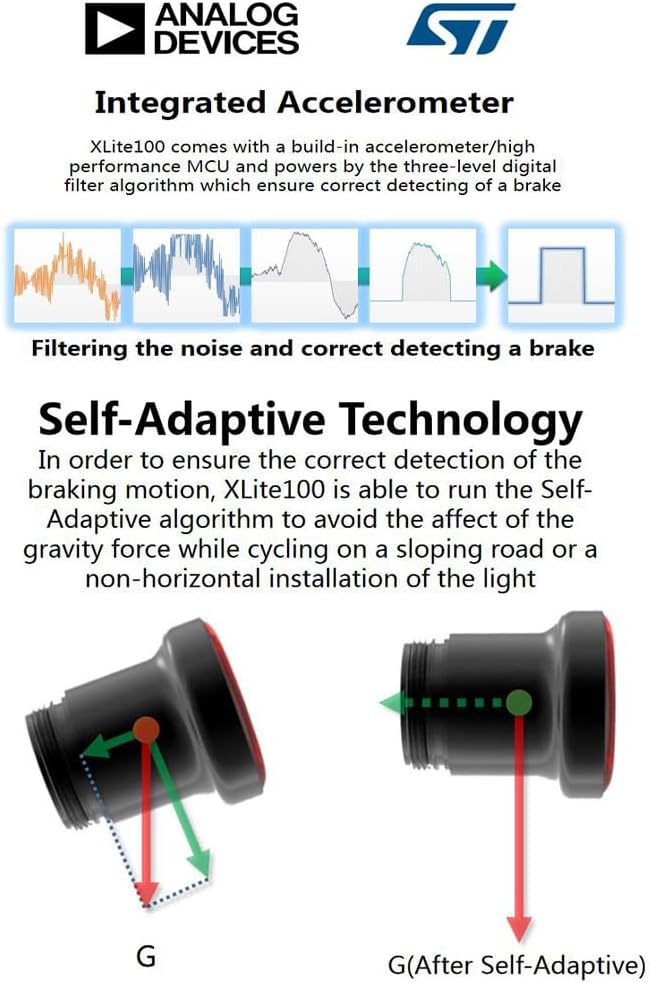 ANALOG DEVICES

ST

Integrated Accelerometer

XLite100 comes with a build-in accelerometer/high performance MCU and powers by the three-level digital filter algorithm which ensure correct detecting of a brake

Filtering the noise and correct detecting a brake

Self-Adaptive Technology

In order to ensure the correct detection of the braking motion, XLite100 is able to run the Self-Adaptive algorithm to avoid the affect of the gravity force while cycling on a sloping road or a non-horizontal installation of the light

G

G(After Self-Adaptive)